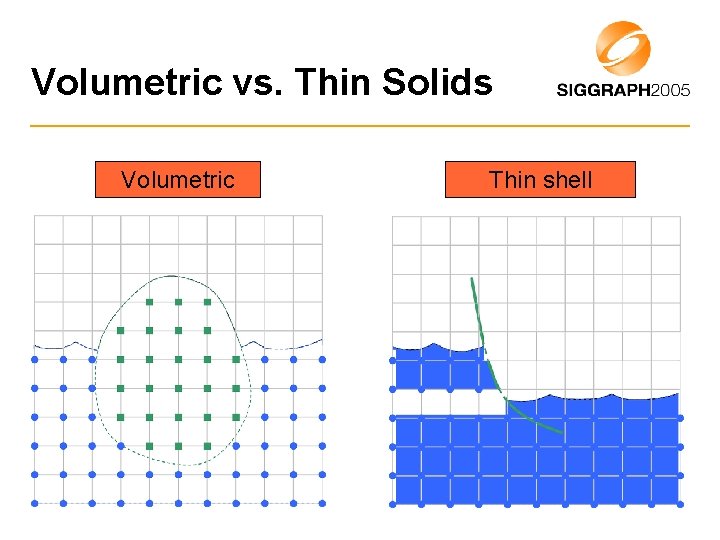 Volumetric vs. Thin Solids

SIGGRAPH2005

Volumetric

Thin shell